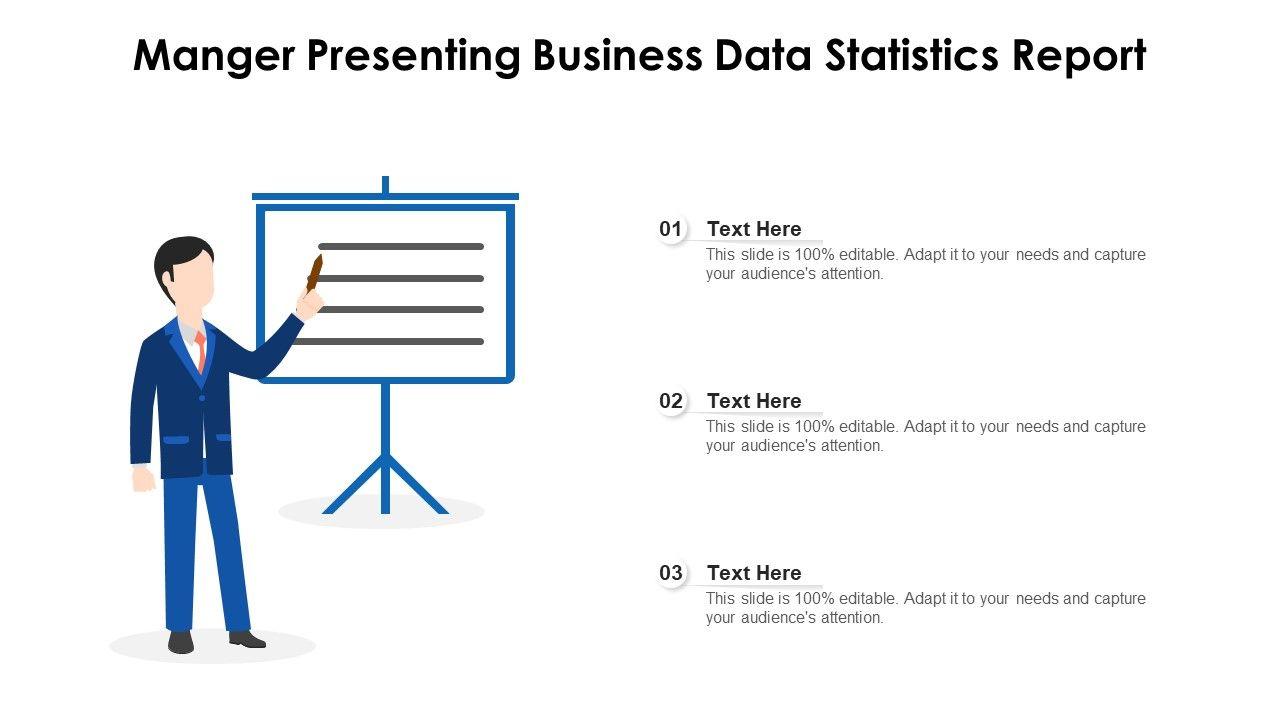 Manger Presenting Business Data Statistics Report

01 Text Here
This slide is 100% editable. Adapt it to your needs and capture your audience's attention.

02 Text Here
This slide is 100% editable. Adapt it to your needs and capture your audience's attention.

03 Text Here
This slide is 100% editable. Adapt it to your needs and capture your audience's attention.